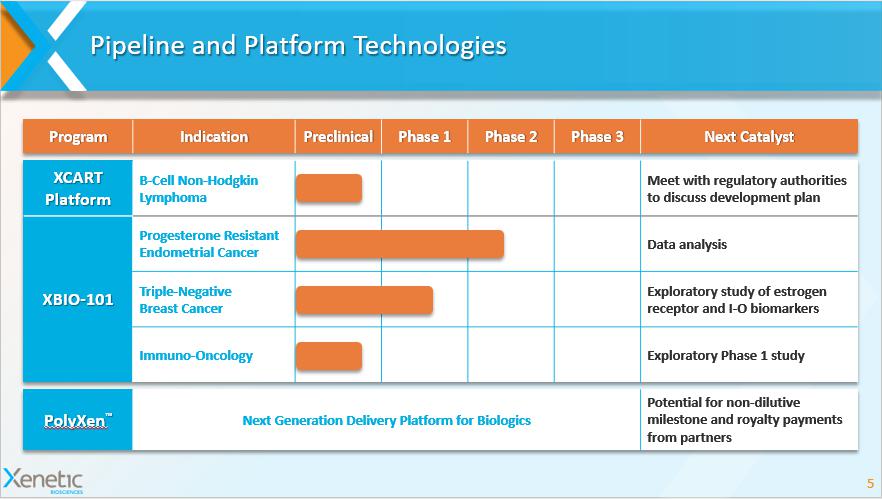 Pipeline and Platform Technologies

| Program | Indication | Preclinical | Phase 1 | Phase 2 | Phase 3 | Next Catalyst |
|---|---|---|---|---|---|---|
| XCART Platform | B-Cell Non-Hodgkin Lymphoma | | | | | Meet with regulatory authorities to discuss development plan |
| XBIO-101 | Progesterone Resistant Endometrial Cancer | | | | | Data analysis |
| XBIO-101 | Triple-Negative Breast Cancer | | | | | Exploratory study of estrogen receptor and I-O biomarkers |
| XBIO-101 | Immuno-Oncology | | | | | Exploratory Phase 1 study |
| PolyXen™ | Next Generation Delivery Platform for Biologics | | | | | Potential for non-dilutive milestone and royalty payments from partners |

Xenetic BIOSCIENCES

5